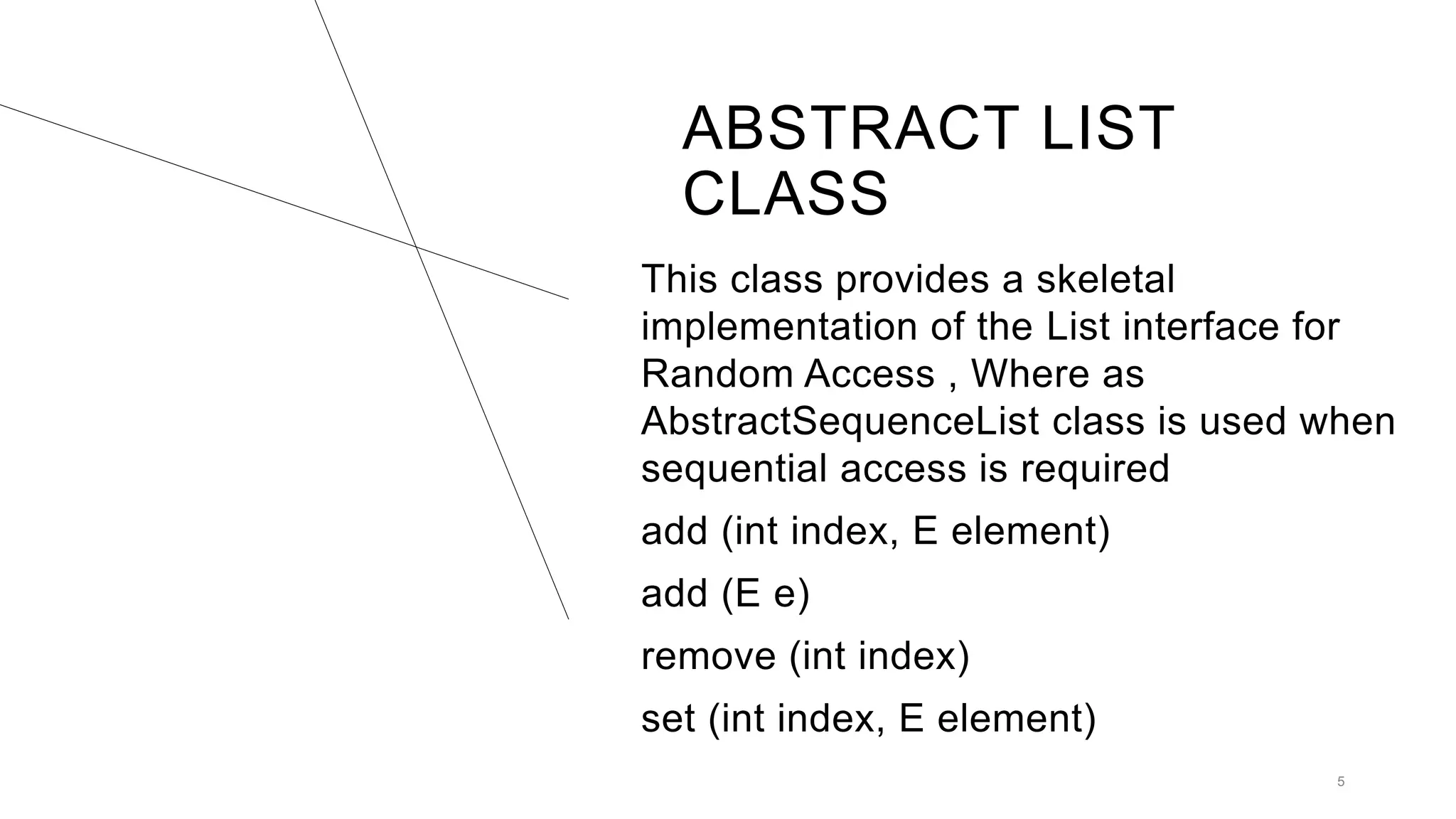 ABSTRACT LIST CLASS

This class provides a skeletal implementation of the List interface for Random Access , Where as AbstractSequenceList class is used when sequential access is required

add (int index, E element)

add (E e)

remove (int index)

set (int index, E element)

5